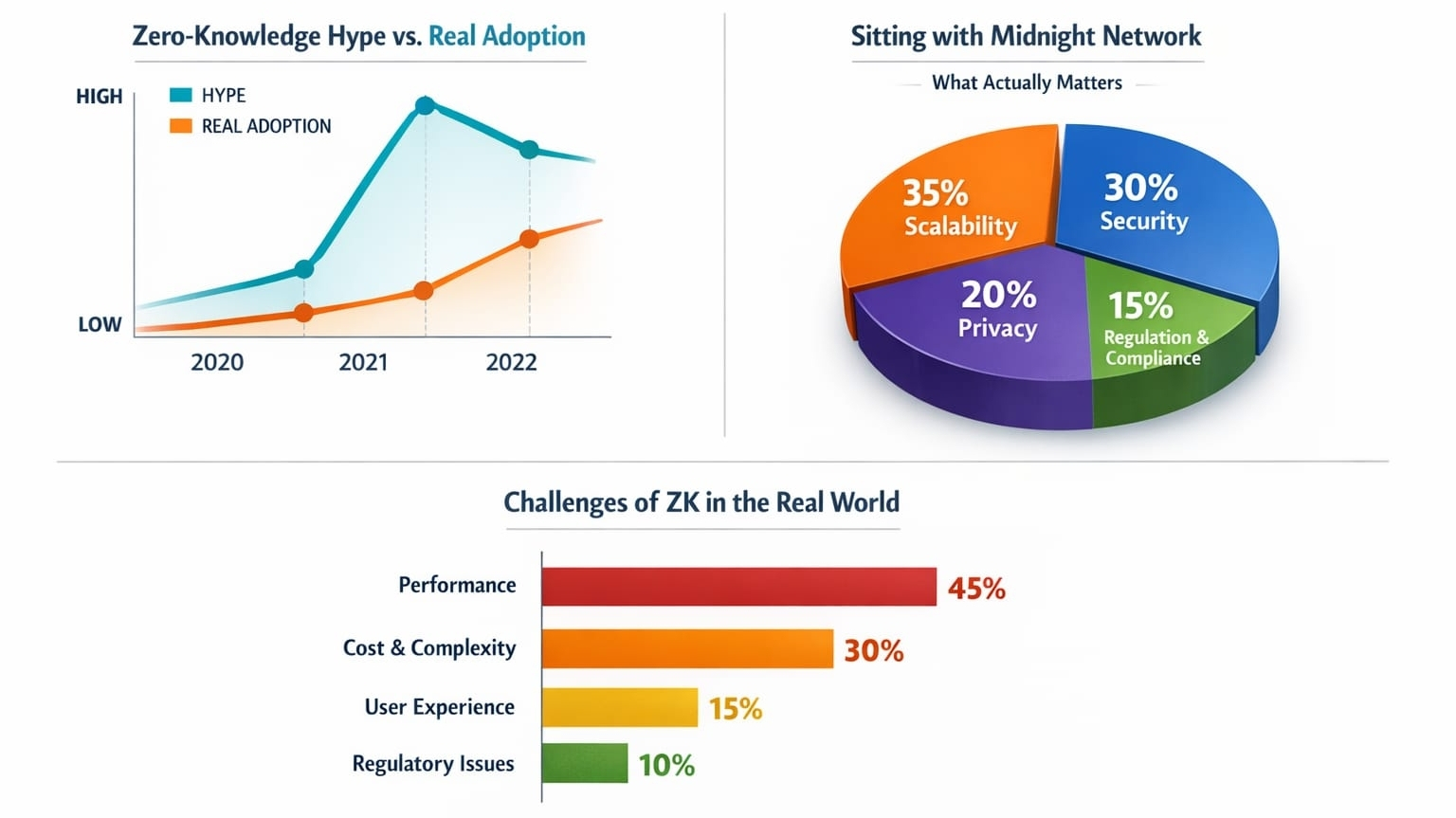 Zero-Knowledge Hype vs. Real Adoption

HIGH
LOW
HYPE
REAL ADOPTION
2020
2021
2022

Sitting with Midnight Network

What Actually Matters

35% Scalability
30% Security
20% Privacy
15% Regulation & Compliance

Challenges of ZK in the Real World

Performance 45%
Cost & Complexity 30%
User Experience 15%
Regulatory Issues 10%